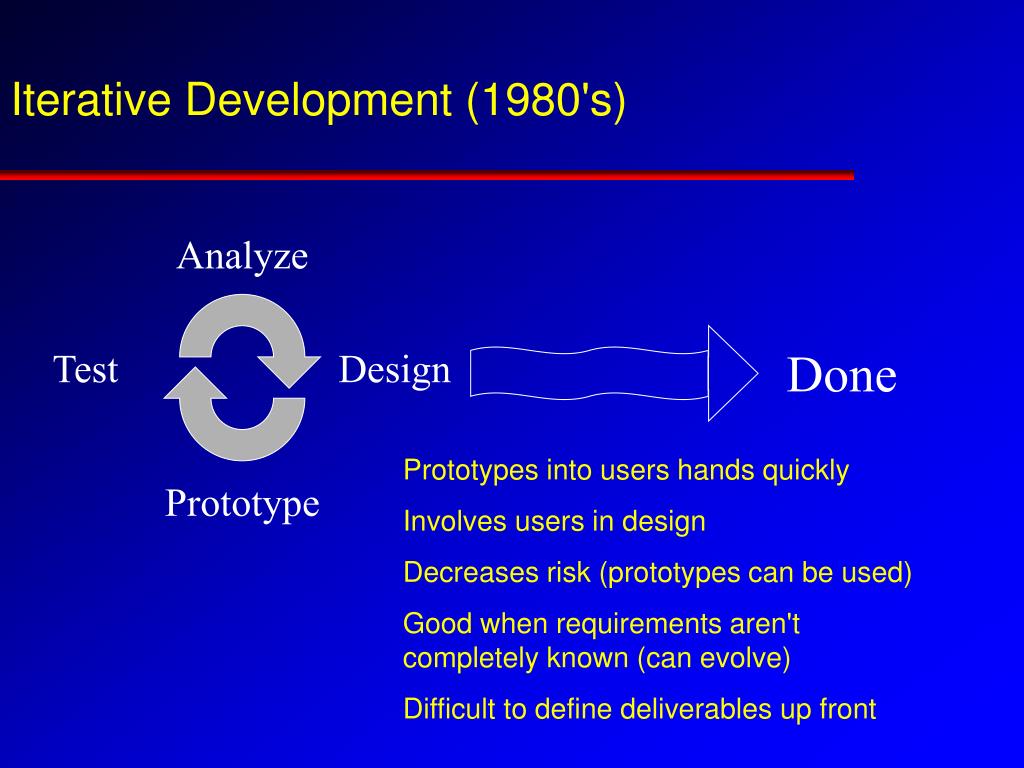 Iterative Development (1980's)

Analyze

Test

Design

Prototype

Done

Prototypes into users hands quickly

Involves users in design

Decreases risk (prototypes can be used)

Good when requirements aren't completely known (can evolve)

Difficult to define deliverables up front